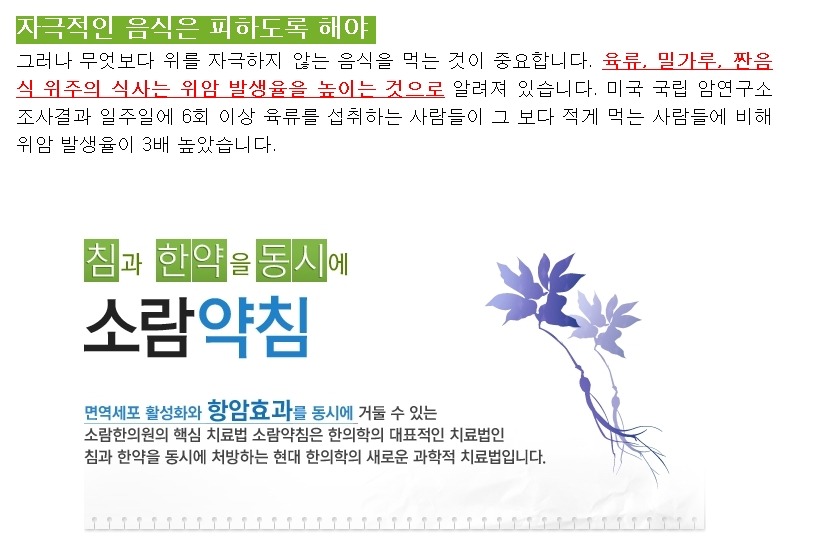 자극적인 음식은 피하도록 해야

그러나 무엇보다 위를 자극하지 않는 음식을 먹는 것이 중요합니다. 육류, 밀가루, 짠음식 위주의 식사는 위암 발생율을 높이는 것으로 알려져 있습니다. 미국 국립 암연구소 조사결과 일주일에 6회 이상 육류를 섭취하는 사람들이 그 보다 적게 먹는 사람들에 비해 위암 발생율이 3배 높았습니다.

침과 한약을 동시에

소람약침

면역세포 활성화와 항암효과를 동시에 거둘 수 있는 소람한의원의 핵심 치료법 소람약침은 한의학의 대표적인 치료법인 침과 한약을 동시에 처방하는 현대 한의학의 새로운 과학적 치료법입니다.